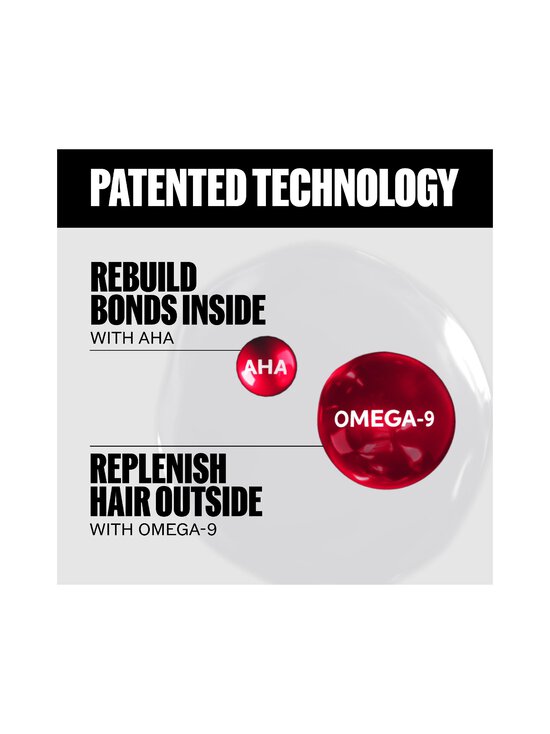 PATENTED TECHNOLOGY

REBUILD BONDS INSIDE
WITH AHA

AHA

OMEGA-9

REPLENISH HAIR OUTSIDE
WITH OMEGA-9